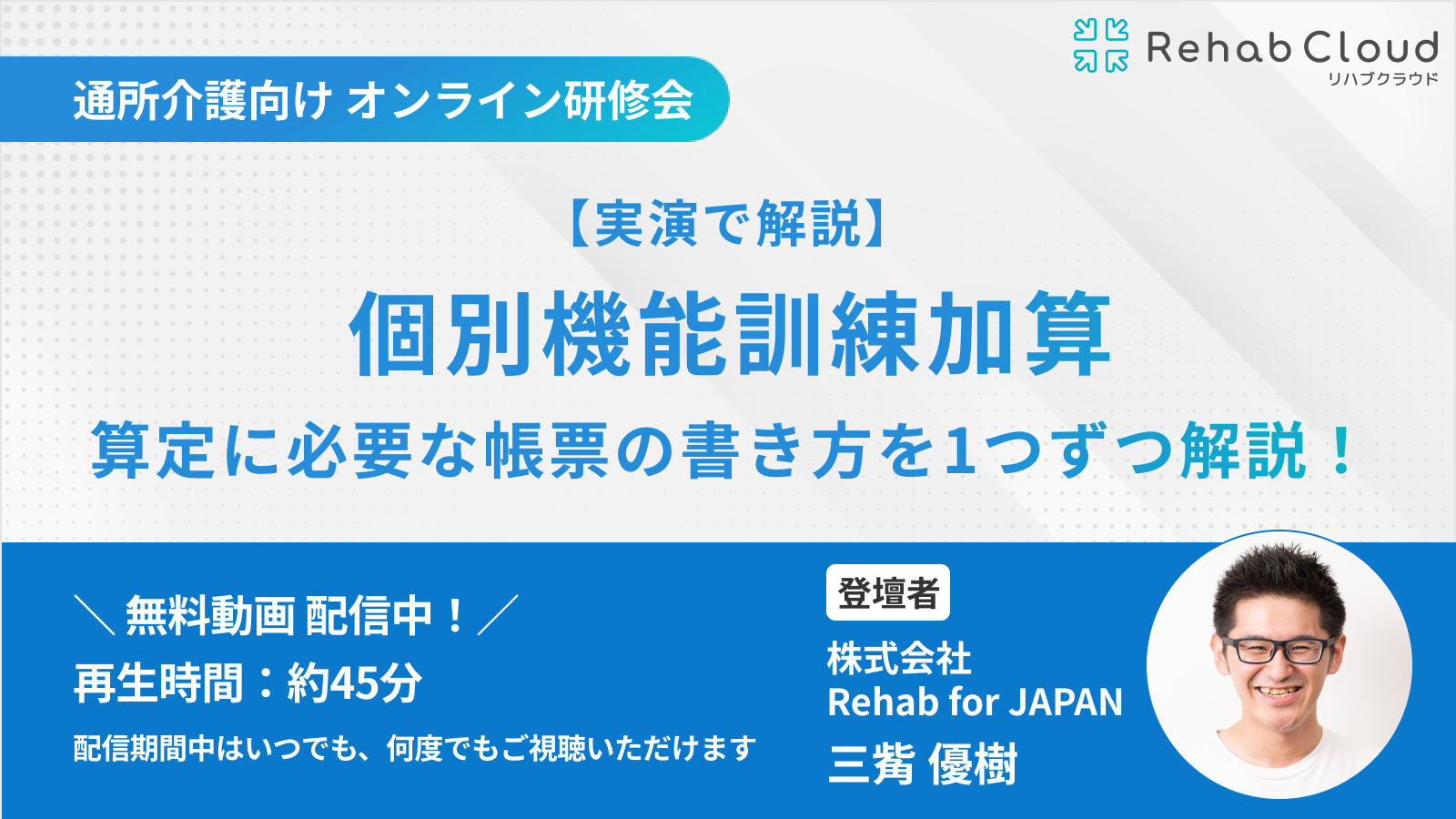 Rehab Cloud
リハブクラウド

通所介護向け オンライン研修会

【実演で解説】

個別機能訓練加算

算定に必要な帳票の書き方を1つずつ解説！

＼ 無料動画 配信中！／
再生時間：約45分
配信期間中はいつでも、何度でもご視聴いただけます

登壇者
株式会社
Rehab for JAPAN
三觜 優樹